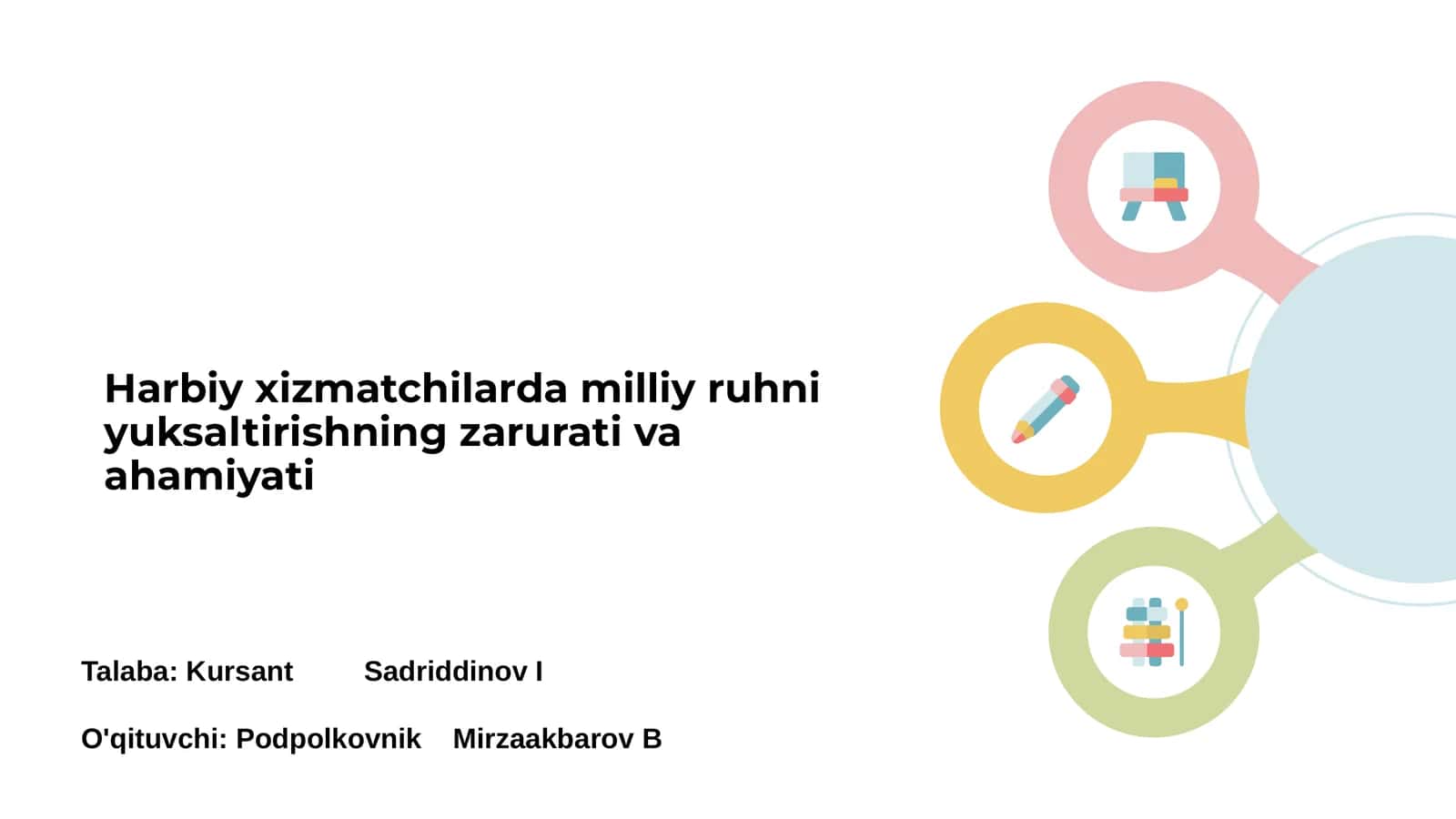 Harbiy xizmatchilarda milliy ruhni yuksaltirishning zarurati va ahamiyati

Talaba: Kursant Sadriddinov I

O'qituvchi: Podpolkovnik Mirzaakbarov B